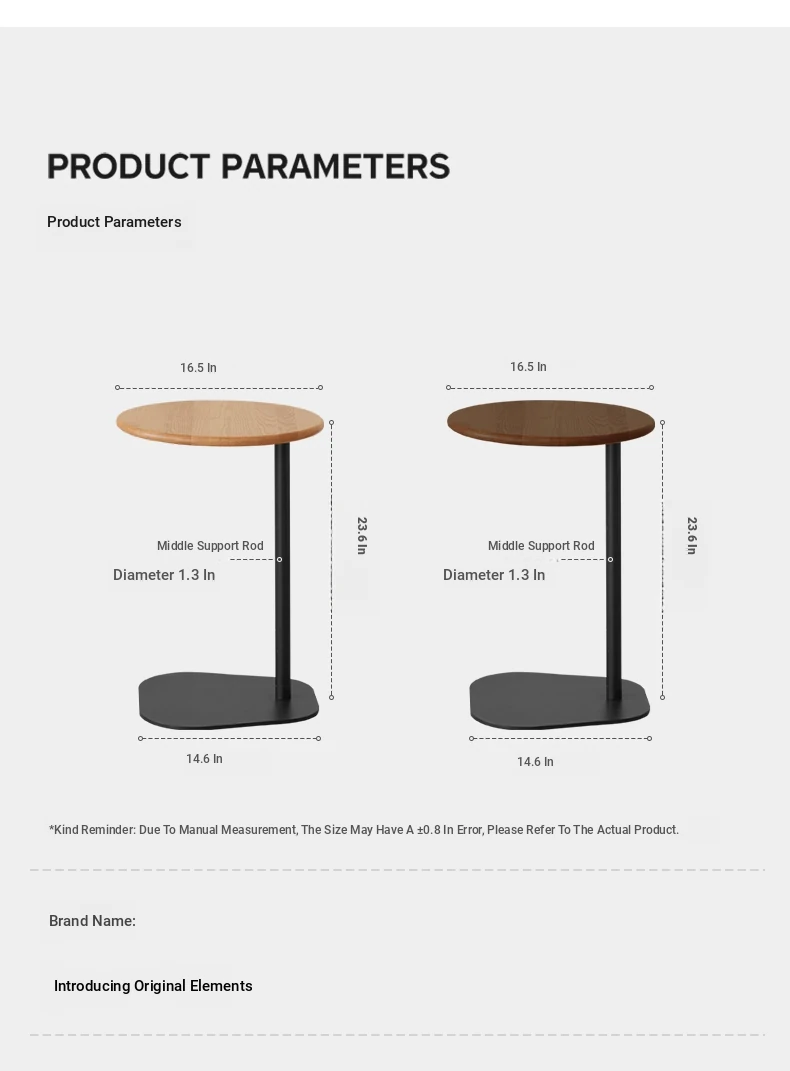 PRODUCT PARAMETERS

Product Parameters

16.5 In

23.6 In

Middle Support Rod

Diameter 1.3 In

14.6 In

16.5 In

23.6 In

Middle Support Rod

Diameter 1.3 In

14.6 In

*Kind Reminder: Due To Manual Measurement, The Size May Have A ±0.8 In Error, Please Refer To The Actual Product.

Brand Name:

Introducing Original Elements